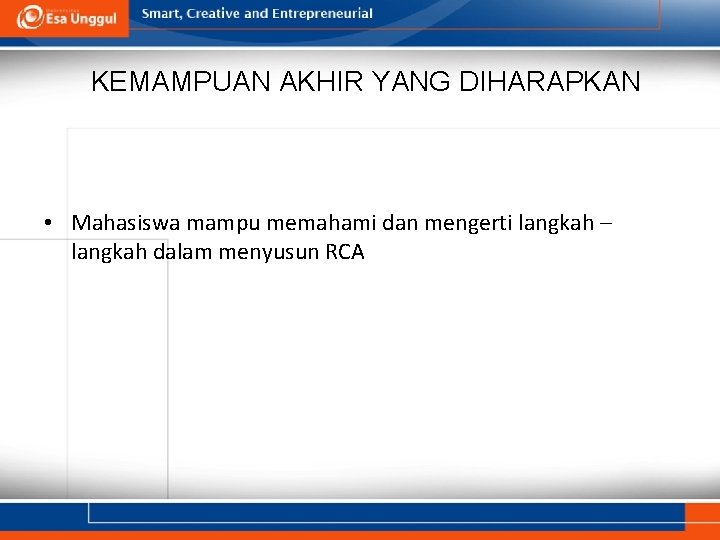 Esa Unggul

Smart, Creative and Entrepreneurial

KEMAMPUAN AKHIR YANG DIHARAPKAN

• Mahasiswa mampu memahami dan mengerti langkah – langkah dalam menyusun RCA